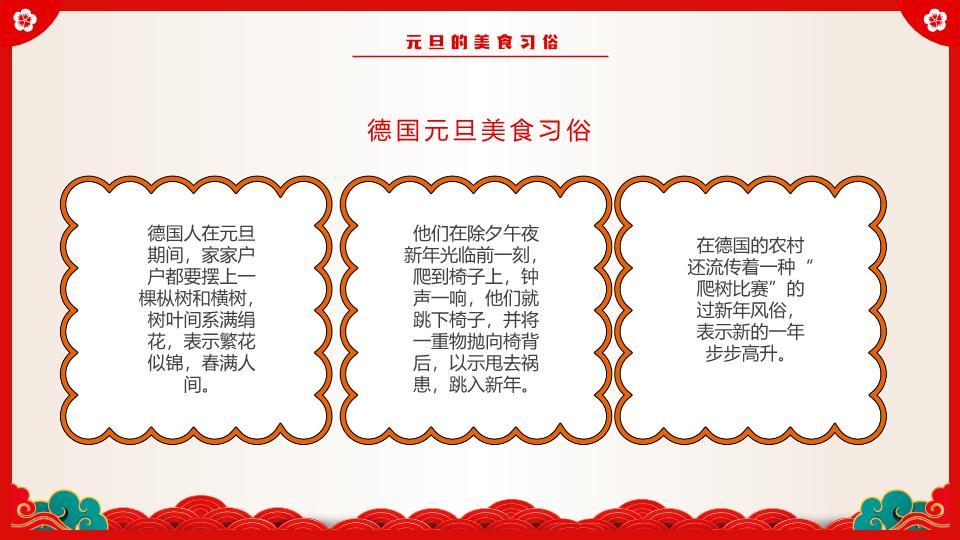 元旦的美食习俗

德国元旦美食习俗

德国人在元旦期间，家家户户都要摆上一棵枞树和横树，树叶间系满绢花，表示繁花似锦，春满人间。

他们在除夕午夜新年光临前一刻，爬到椅子上，钟声一响，他们就跳下椅子，并将一重物抛向椅背后，以示甩去祸患，跳入新年。

在德国的农村还流传着一种“爬树比赛”的过新年风俗，表示新的一年步步高升。